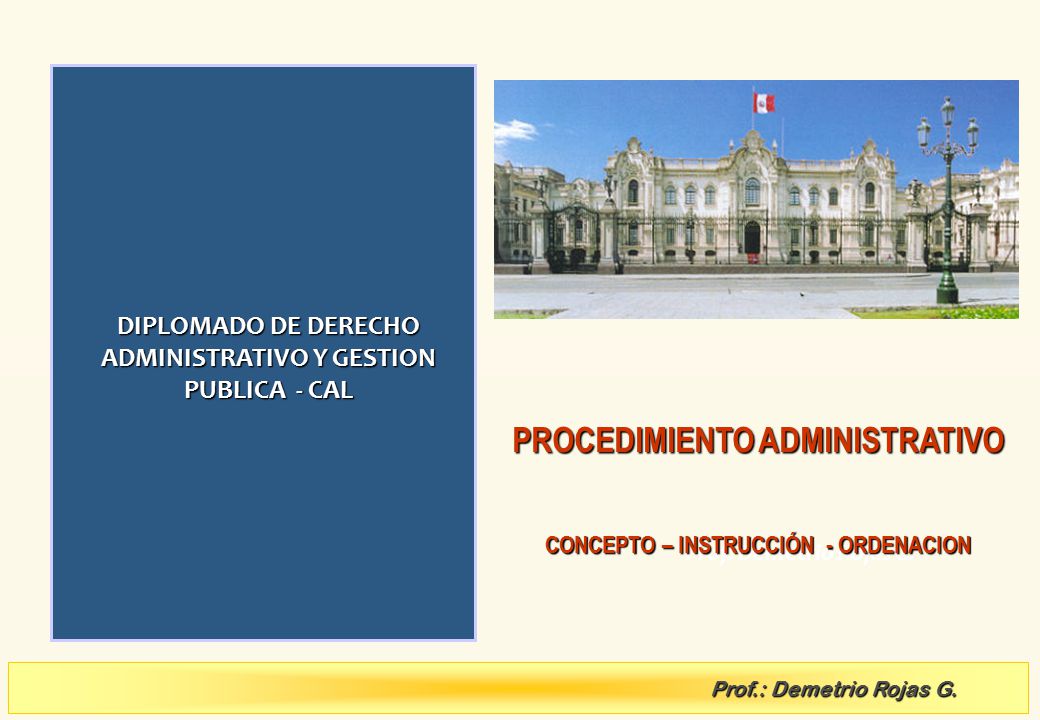 DIPLOMADO DE DERECHO ADMINISTRATIVO Y GESTION PUBLICA - CAL

PROCEDIMIENTO ADMINISTRATIVO

CONCEPTO – INSTRUCCIÓN - ORDENACION

Prof.: Demetrio Rojas G.